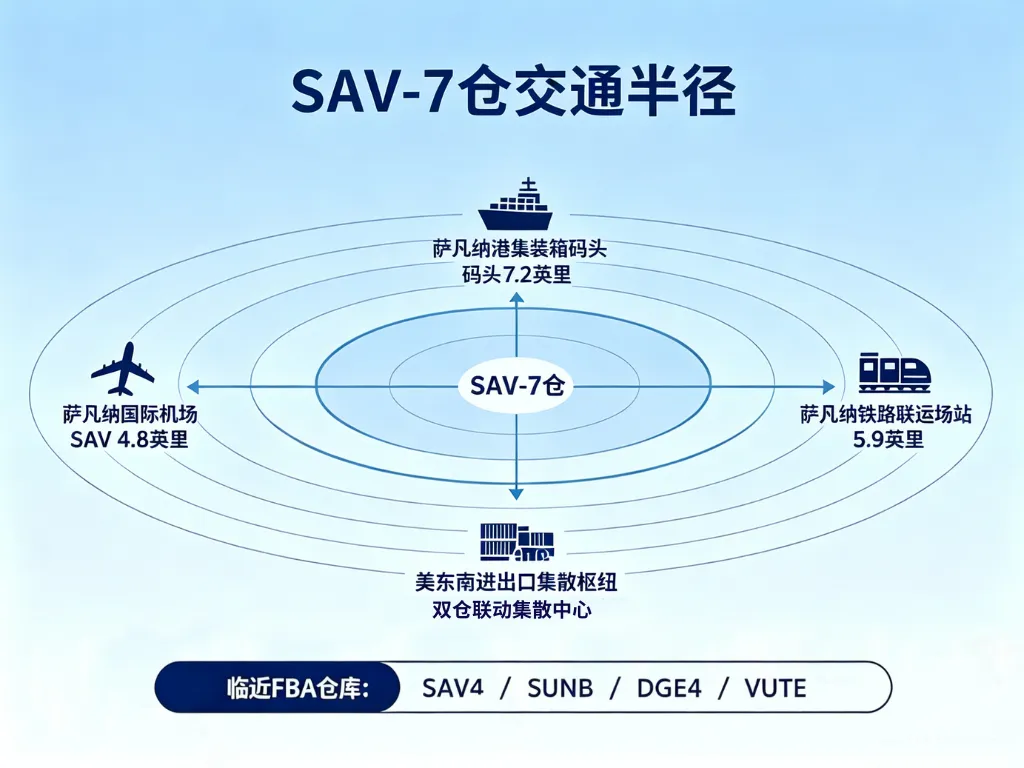 SAV-7仓交通半径

萨凡纳港集装箱码头
码头7.2英里

萨凡纳国际机场
SAV 4.8英里

SAV-7仓

萨凡纳铁路联运场站
5.9英里

美东南进出口集散枢纽
双仓联动集散中心

临近FBA仓库: SAV4 / SUNB / DGE4 / VUTE